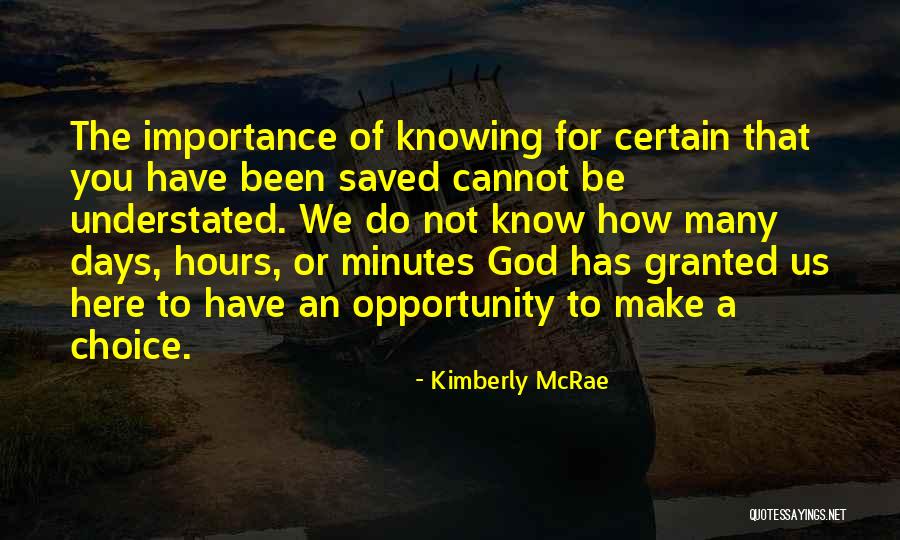 The importance of knowing for certain that you have been saved cannot be understated. We do not know how many days, hours, or minutes God has granted us here to have an opportunity to make a choice.

- Kimberly McRae

QUOTESSAYINGS.NET